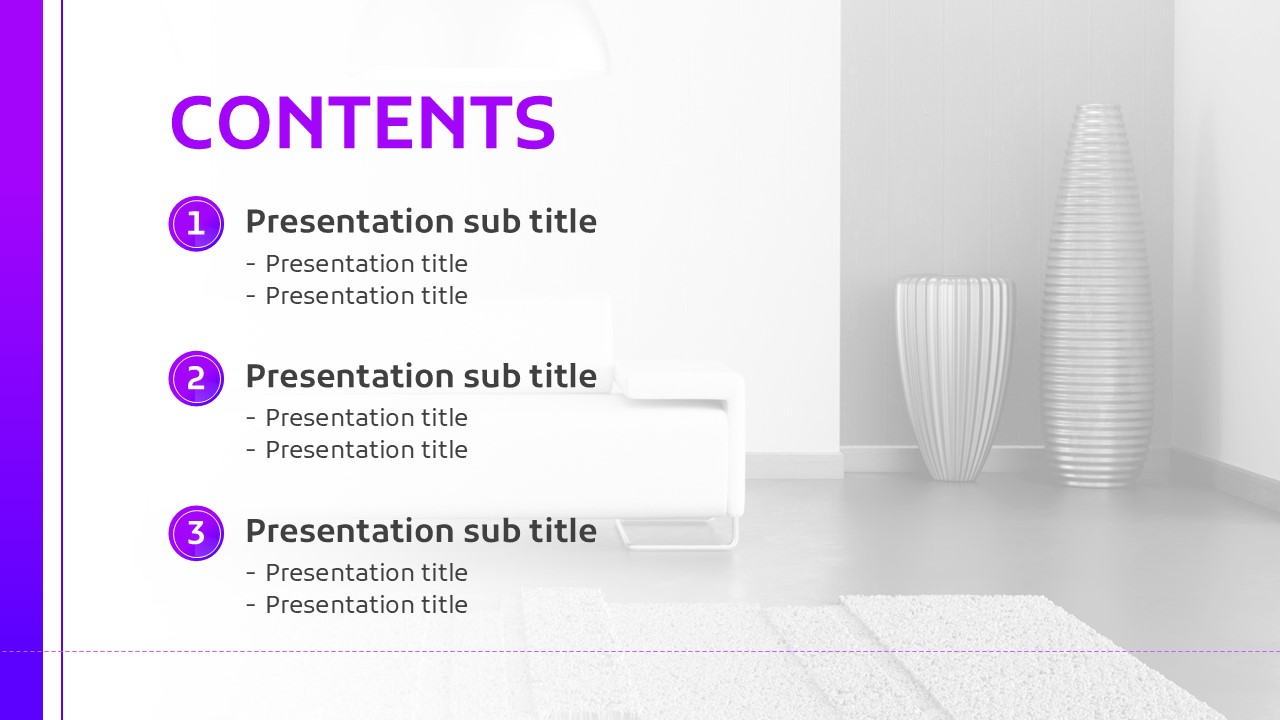 CONTENTS

1 Presentation sub title
- Presentation title
- Presentation title

2 Presentation sub title
- Presentation title
- Presentation title

3 Presentation sub title
- Presentation title
- Presentation title